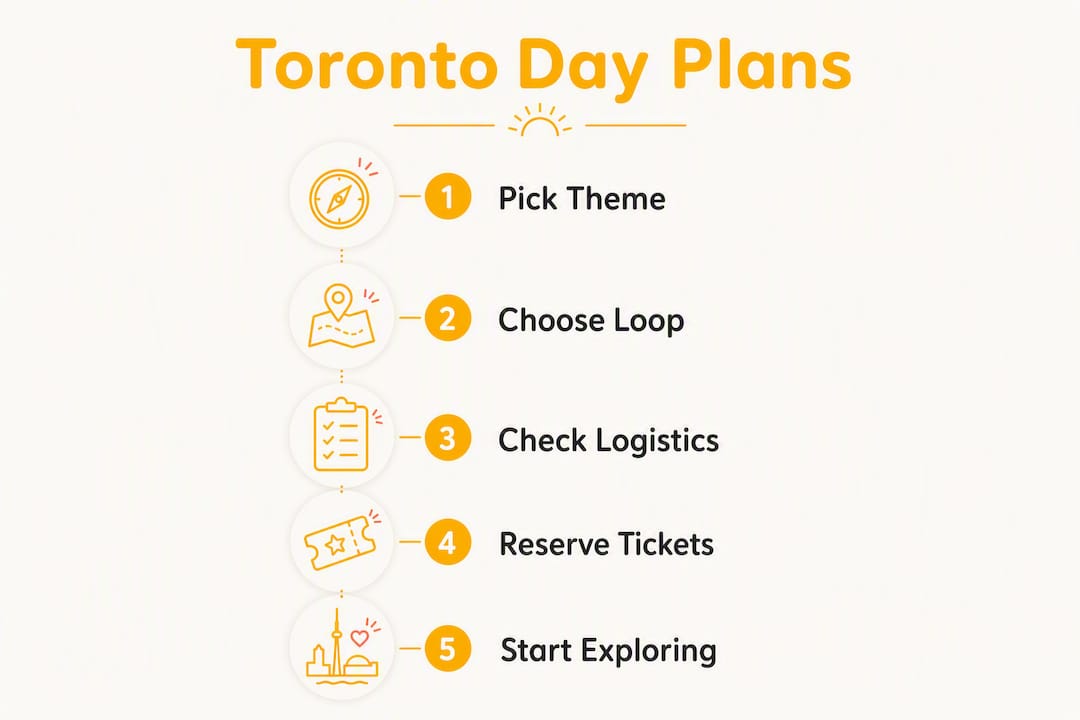 Toronto Day Plans

1 Pick Theme

2 Choose Loop

3 Check Logistics

4 Reserve Tickets

5 Start Exploring